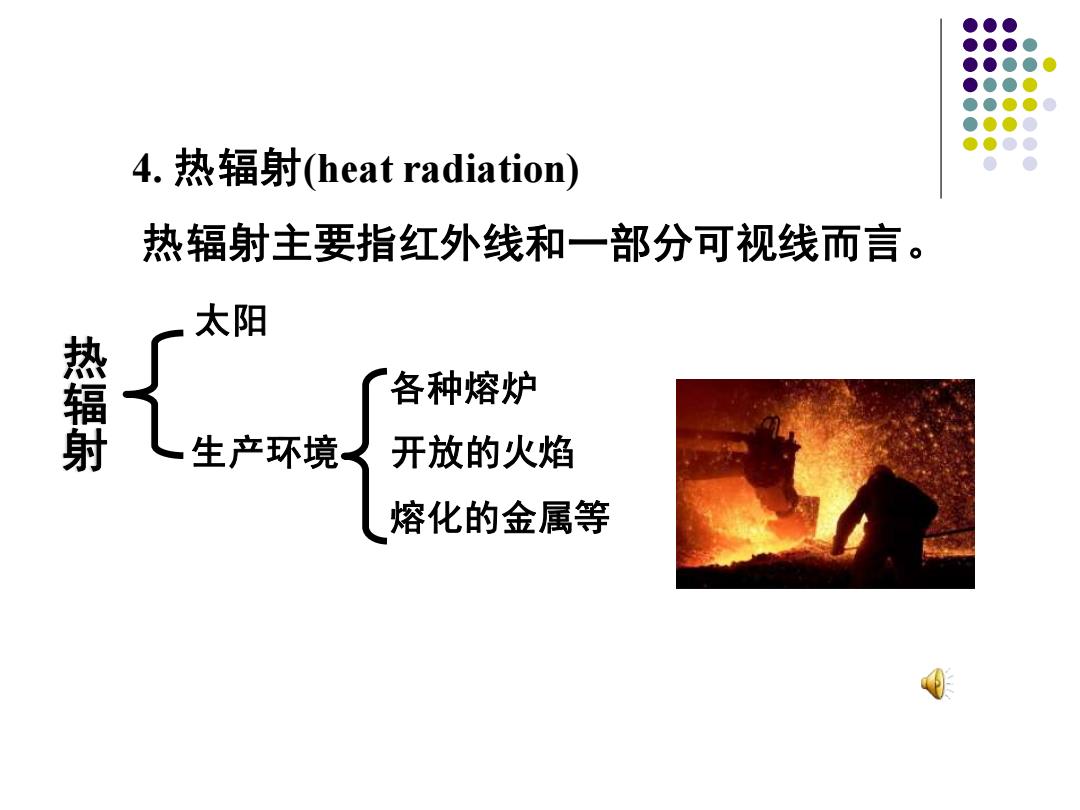 4. 热辐射(heat radiation)

热辐射主要指红外线和一部分可视线而言。

热辐射

太阳

生产环境

各种熔炉

开放的火焰

熔化的金属等